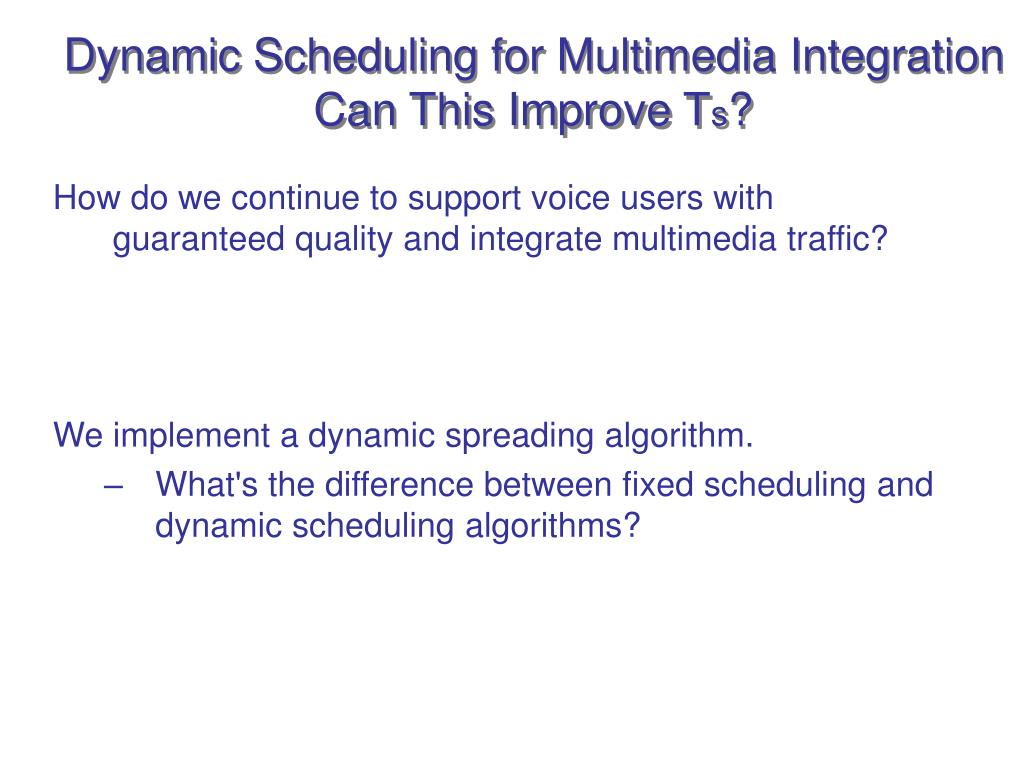 Dynamic Scheduling for Multimedia Integration
Can This Improve $T_s$?

How do we continue to support voice users with guaranteed quality and integrate multimedia traffic?

We implement a dynamic spreading algorithm.

– What's the difference between fixed scheduling and dynamic scheduling algorithms?